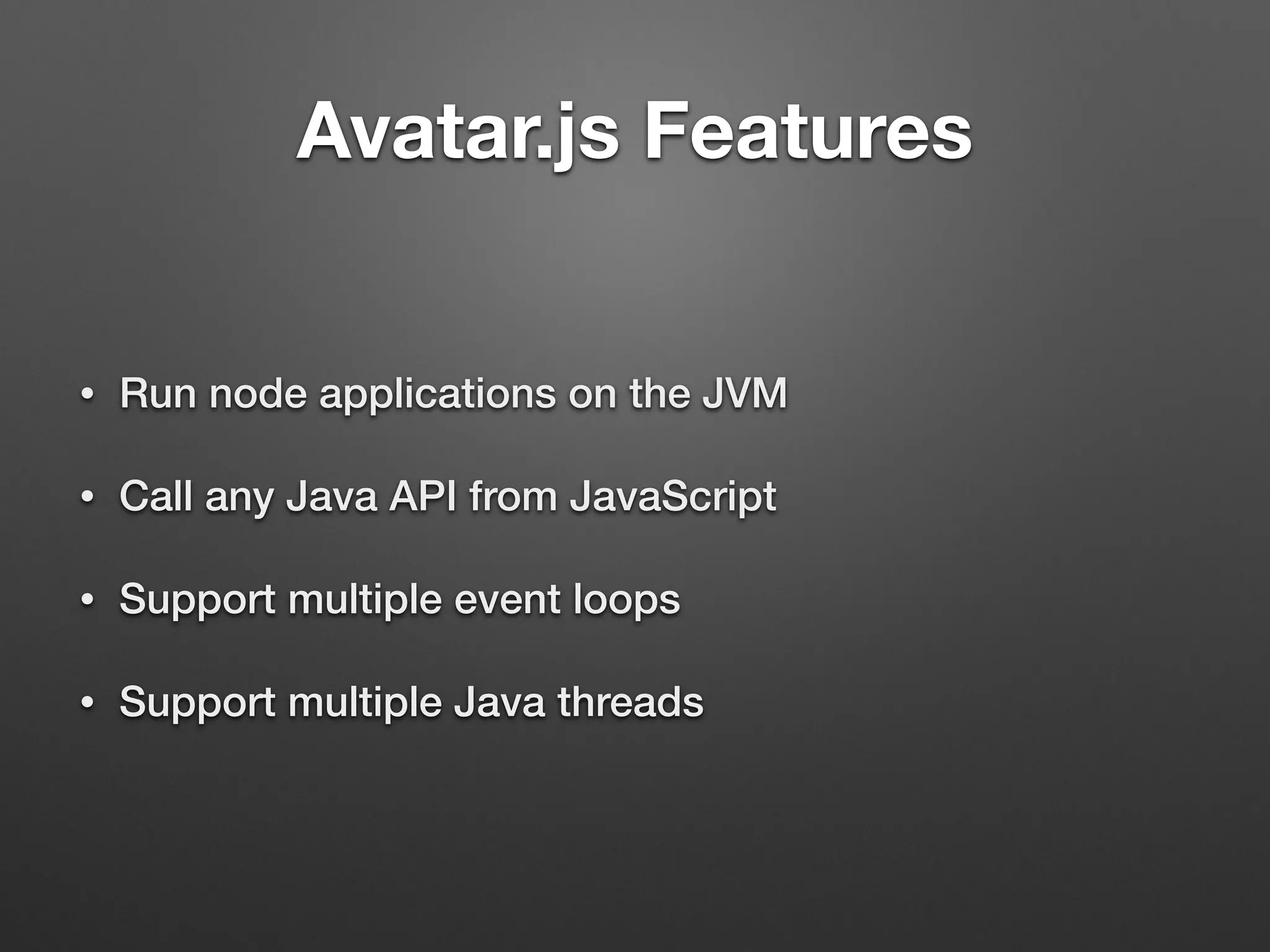 Avatar.js Features

• Run node applications on the JVM

• Call any Java API from JavaScript

• Support multiple event loops

• Support multiple Java threads